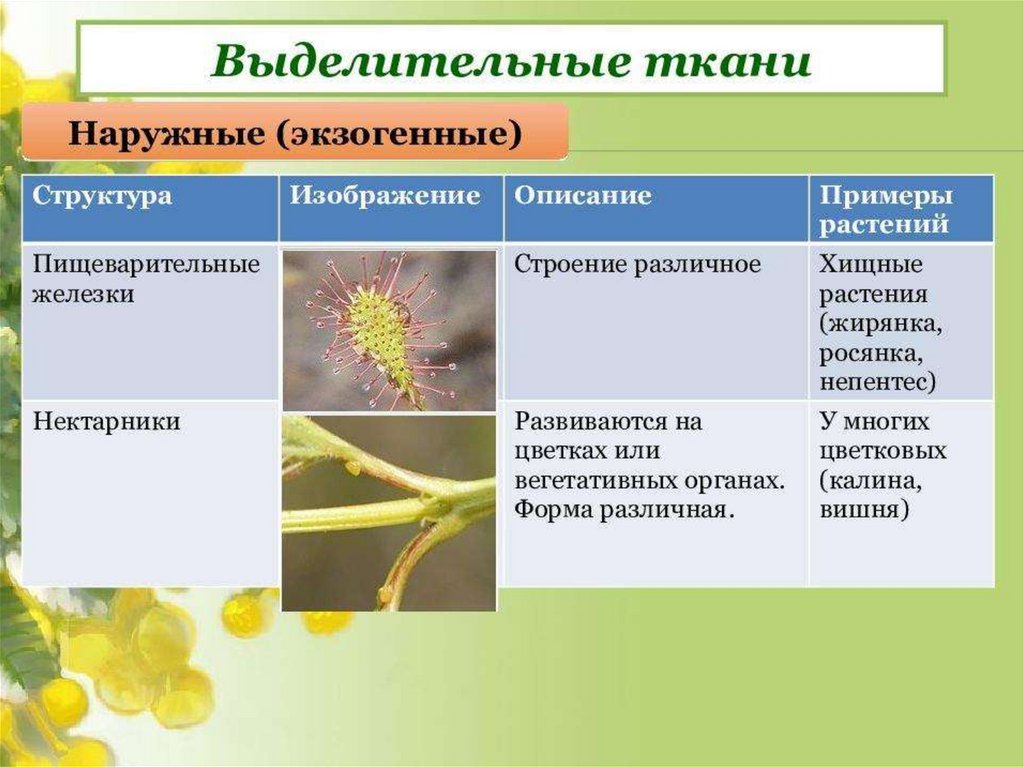 Выделительные ткани

Наружные (экзогенные)

| Структура | Изображение | Описание | Примеры растений |
|---|---|---|---|
| Пищеварительные железки | | Строение различное | Хищные растения (жирянка, росянка, непентес) |
| Нектарники | | Развиваются на цветках или вегетативных органах. Форма различная. | У многих цветковых (калина, вишня) |